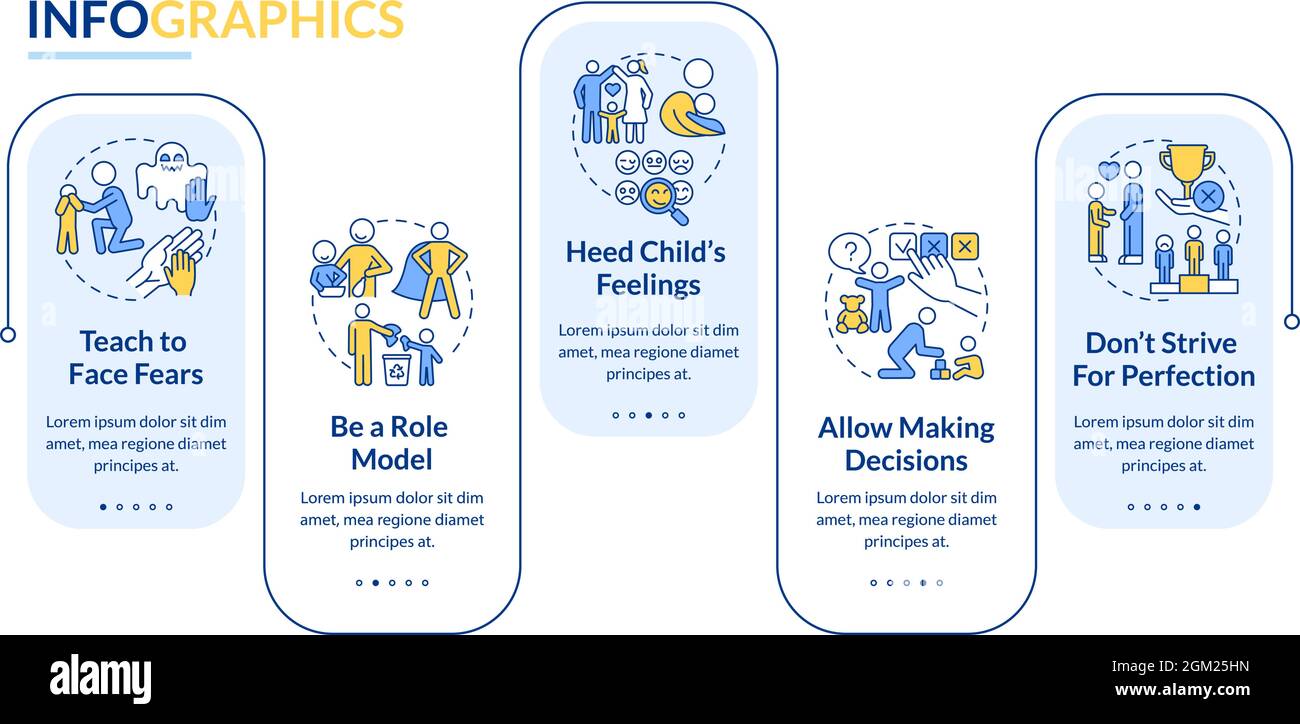 INFOGRAPHICS

Teach to Face Fears

Lorem ipsum dolor sit dim amet, mea regione diamet principes at.

Be a Role Model

Lorem ipsum dolor sit dim amet, mea regione diamet principes at.

Heed Child's Feelings

Lorem ipsum dolor sit dim amet, mea regione diamet principes at.

Allow Making Decisions

Lorem ipsum dolor sit dim amet, mea regione diamet principes at.

Don't Strive For Perfection

Lorem ipsum dolor sit dim amet, mea regione diamet principes at.

alamy

Image ID: 2GM25HN
www.alamy.com